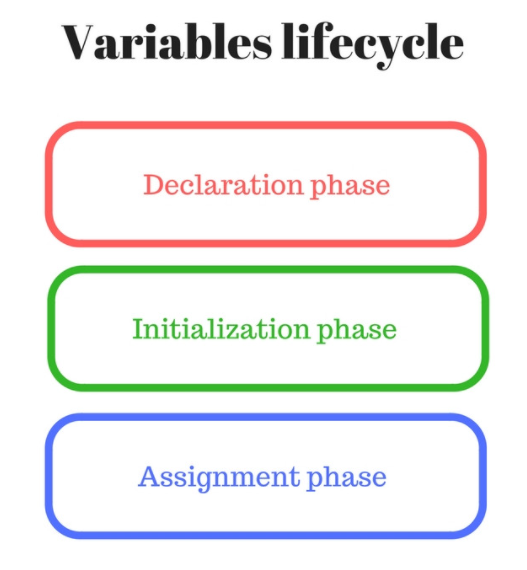 Variables lifecycle

Declaration phase

Initialization phase

Assignment phase